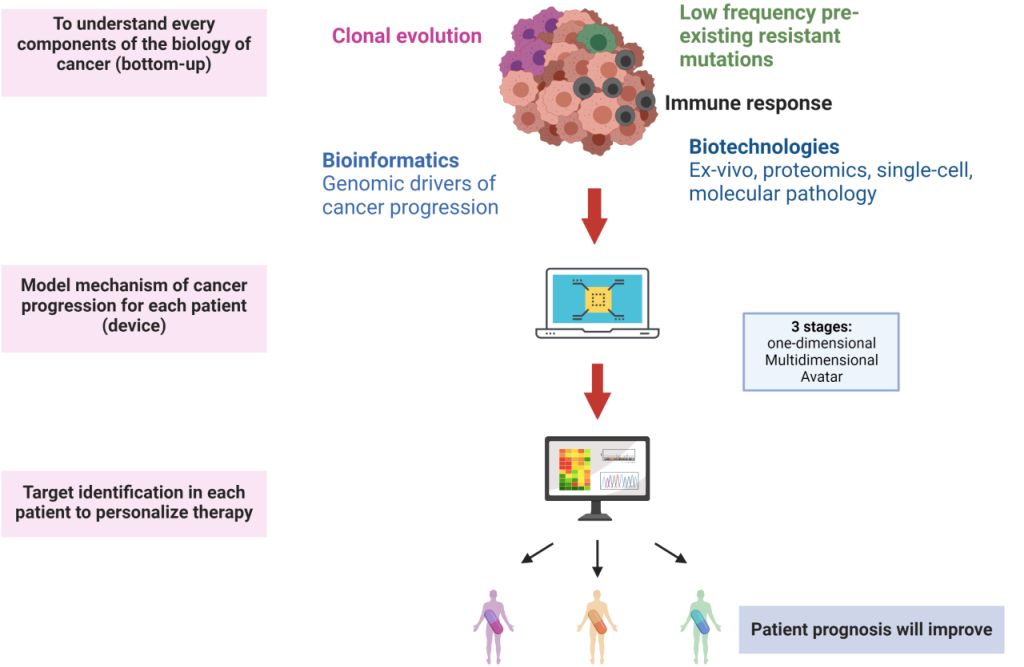 To understand every components of the biology of cancer (bottom-up)

Clonal evolution

Low frequency pre-existing resistant mutations

Immune response

Bioinformatics
Genomic drivers of cancer progression

Biotechnologies
Ex-vivo, proteomics, single-cell, molecular pathology

Model mechanism of cancer progression for each patient (device)

3 stages:
one-dimensional
Multidimensional
Avatar

Target identification in each patient to personalize therapy

Patient prognosis will improve